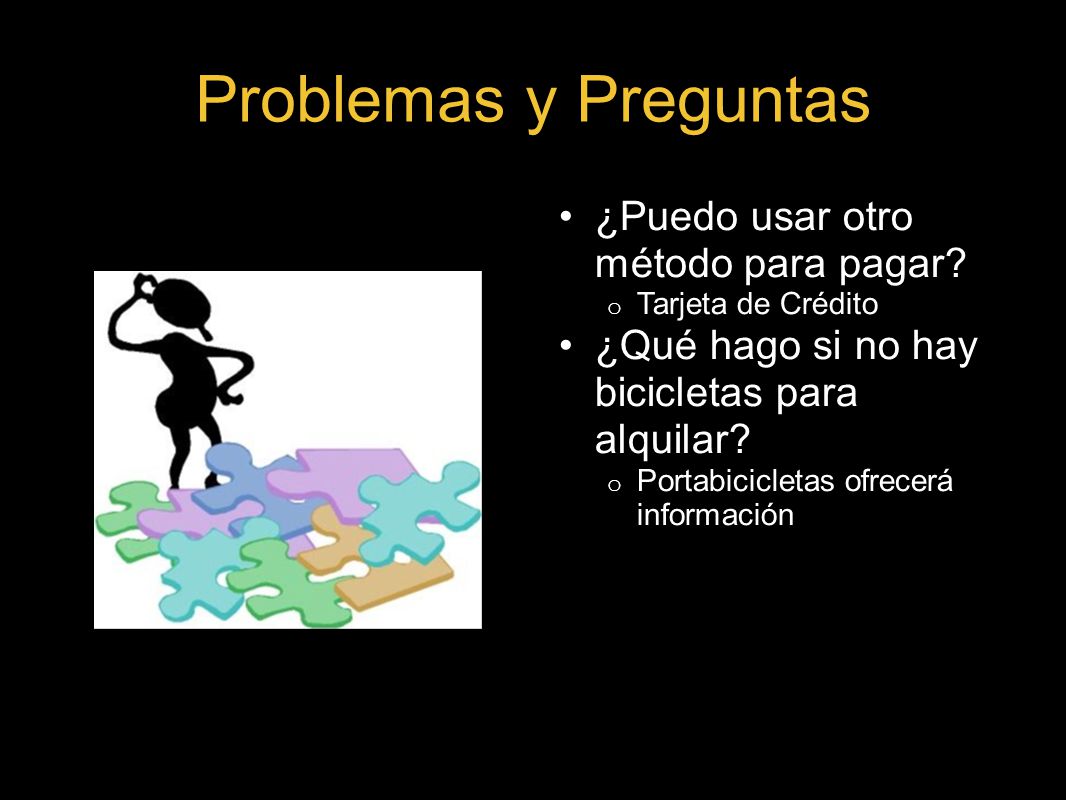 Problemas y Preguntas

• ¿Puedo usar otro método para pagar?
  o Tarjeta de Crédito
• ¿Qué hago si no hay bicicletas para alquilar?
  o Portabicicletas ofrecerá información